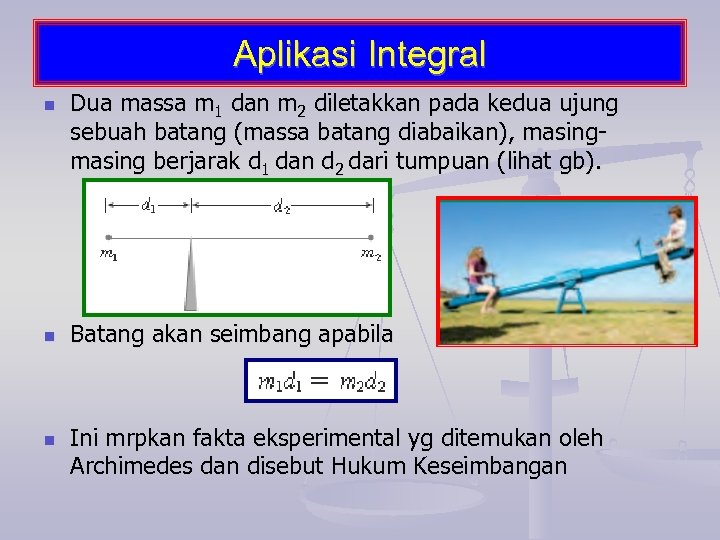 Aplikasi Integral

Dua massa $m_1$ dan $m_2$ diletakkan pada kedua ujung sebuah batang (massa batang diabaikan), masing-masing berjarak $d_1$ dan $d_2$ dari tumpuan (lihat gb).

$d_1$ $d_2$
$m_1$ $m_2$

Batang akan seimbang apabila

$m_1 d_1 = m_2 d_2$

Ini mrpkan fakta eksperimental yg ditemukan oleh Archimedes dan disebut Hukum Keseimbangan